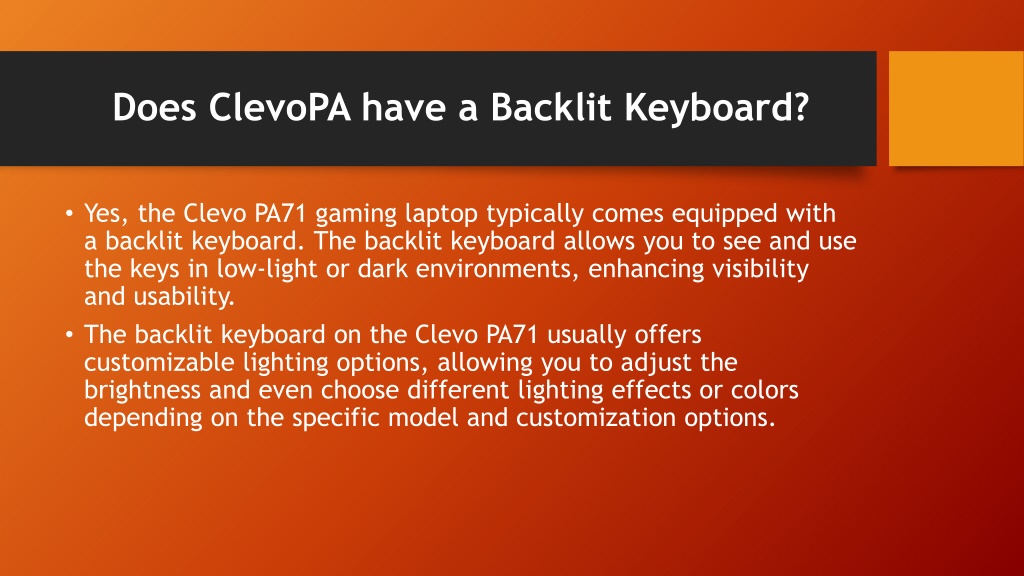 Does ClevoPA have a Backlit Keyboard?

• Yes, the Clevo PA71 gaming laptop typically comes equipped with a backlit keyboard. The backlit keyboard allows you to see and use the keys in low-light or dark environments, enhancing visibility and usability.

• The backlit keyboard on the Clevo PA71 usually offers customizable lighting options, allowing you to adjust the brightness and even choose different lighting effects or colors depending on the specific model and customization options.